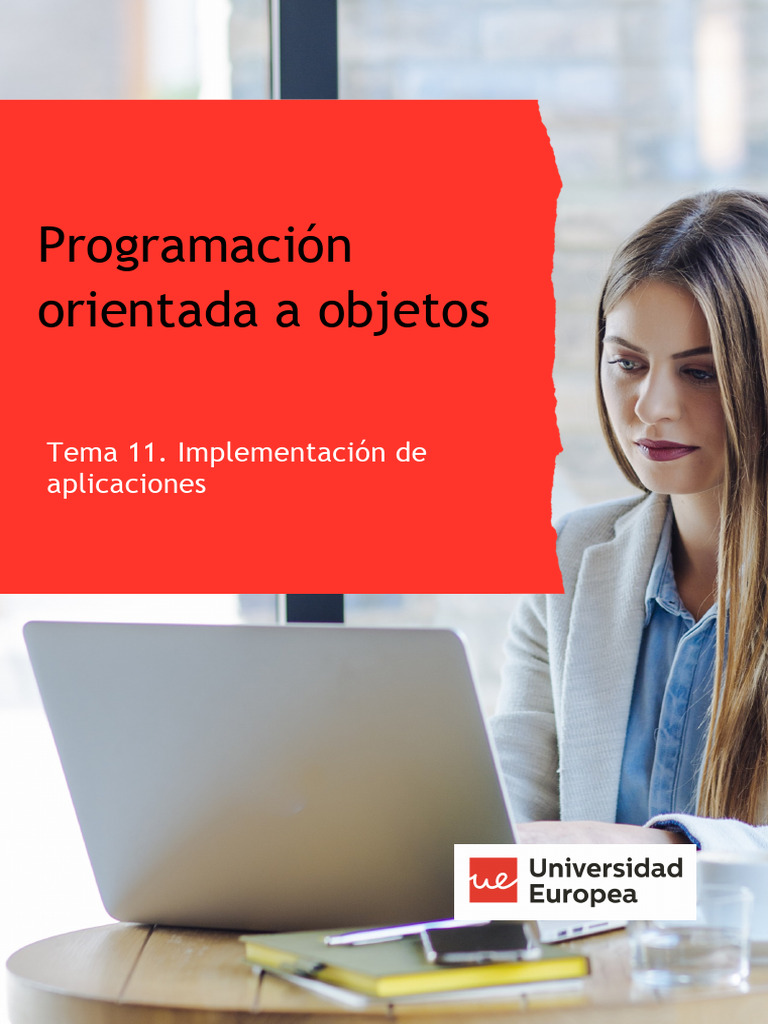 Programación orientada a objetos

Tema 11. Implementación de aplicaciones

ue Universidad Europea